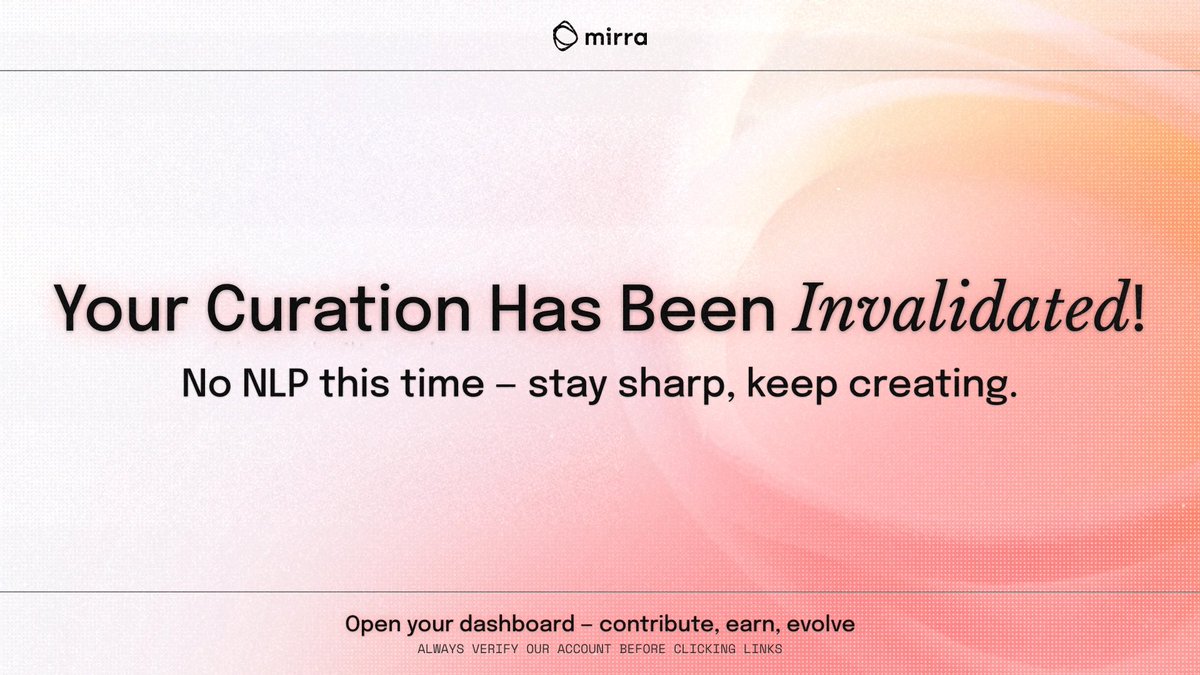 mirra

Your Curation Has Been Invalidated!

No NLP this time – stay sharp, keep creating.

Open your dashboard – contribute, earn, evolve

ALWAYS VERIFY OUR ACCOUNT BEFORE CLICKING LINKS